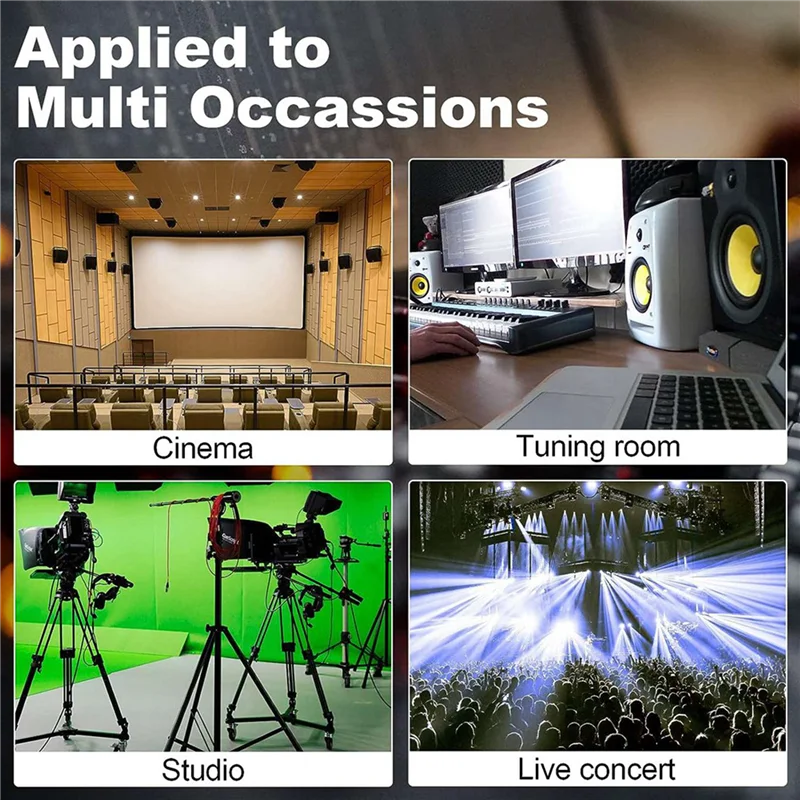 Applied to Multi Occassions

Cinema

Tuning room

Studio

Live concert